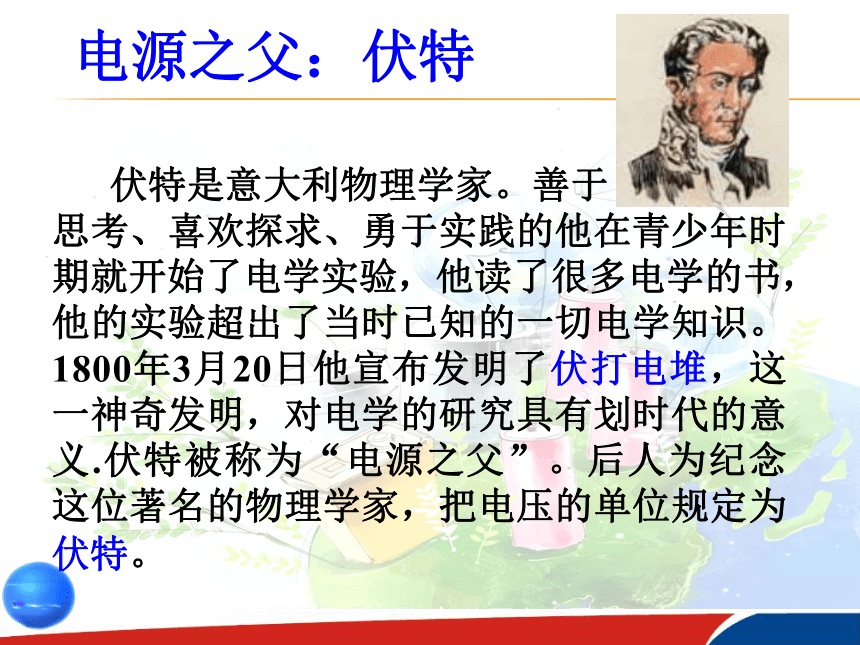 电源之父：伏特

伏特是意大利物理学家。善于思考、喜欢探求、勇于实践的他在青少年时期就开始了电学实验，他读了很多电学的书，他的实验超出了当时已知的一切电学知识。1800年3月20日他宣布发明了伏打电堆，这一神奇发明，对电学的研究具有划时代的意义.伏特被称为“电源之父”。后人为纪念这位著名的物理学家，把电压的单位规定为伏特。